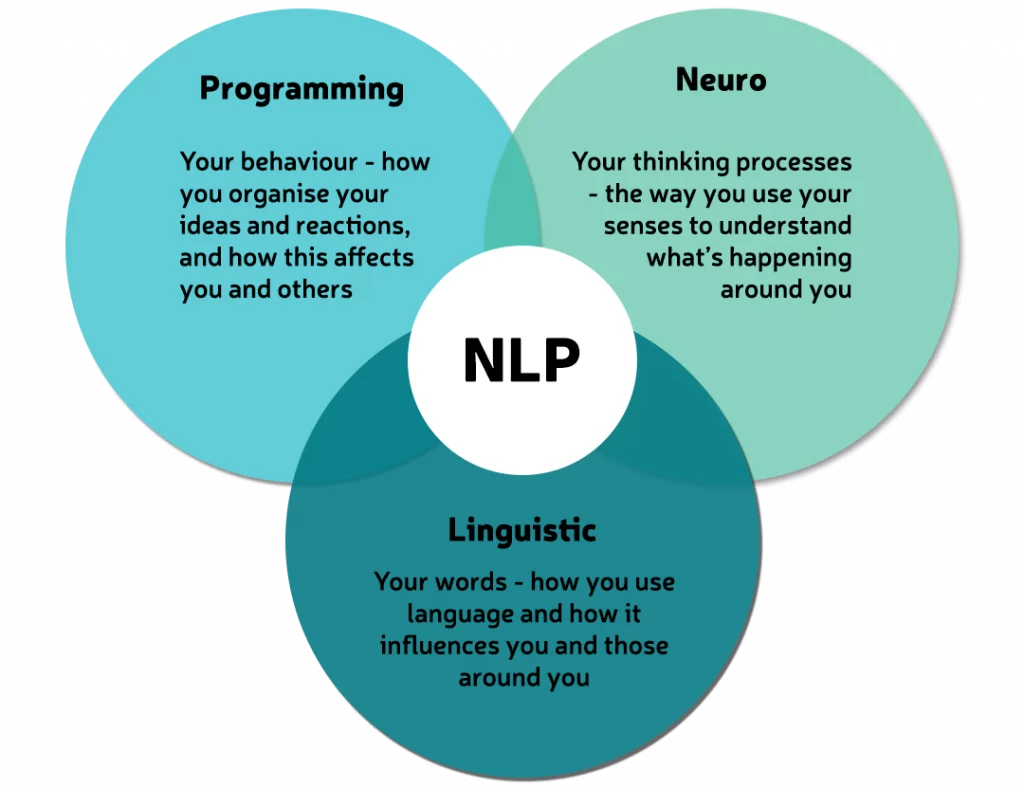 Programming

Your behaviour - how you organise your ideas and reactions, and how this affects you and others

Neuro

Your thinking processes - the way you use your senses to understand what's happening around you

NLP

Linguistic

Your words - how you use language and how it influences you and those around you